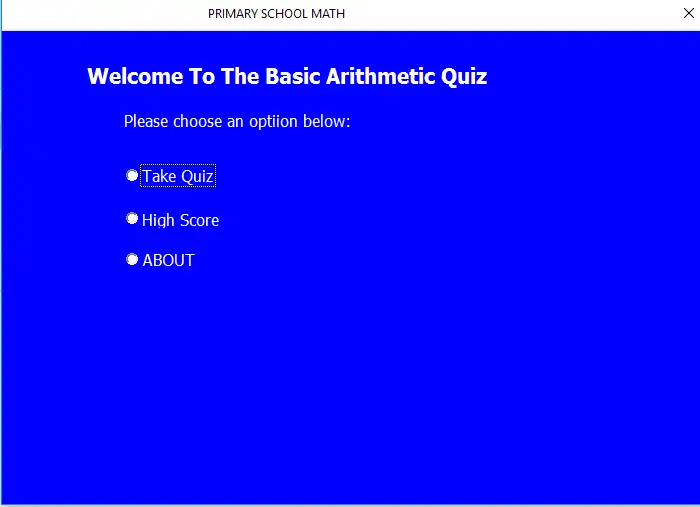 PRIMARY SCHOOL MATH

Welcome To The Basic Arithmetic Quiz

Please choose an optiion below:

Take Quiz

High Score

ABOUT